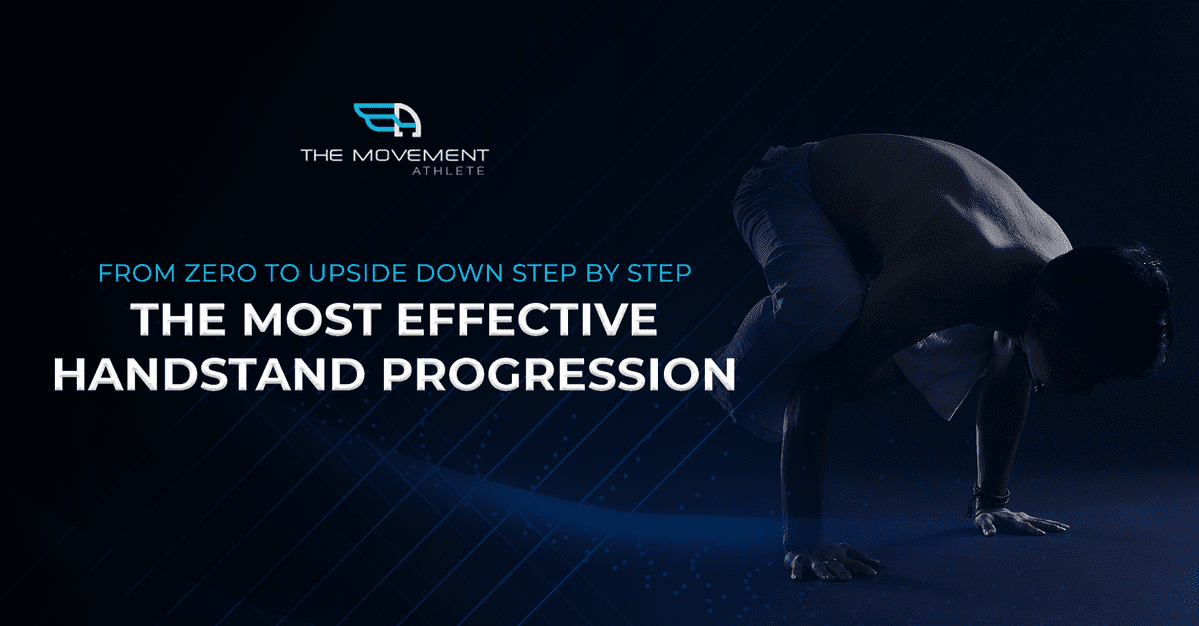 THE MOVEMENT
ATHLETE

FROM ZERO TO UPSIDE DOWN STEP BY STEP

THE MOST EFFECTIVE HANDSTAND PROGRESSION